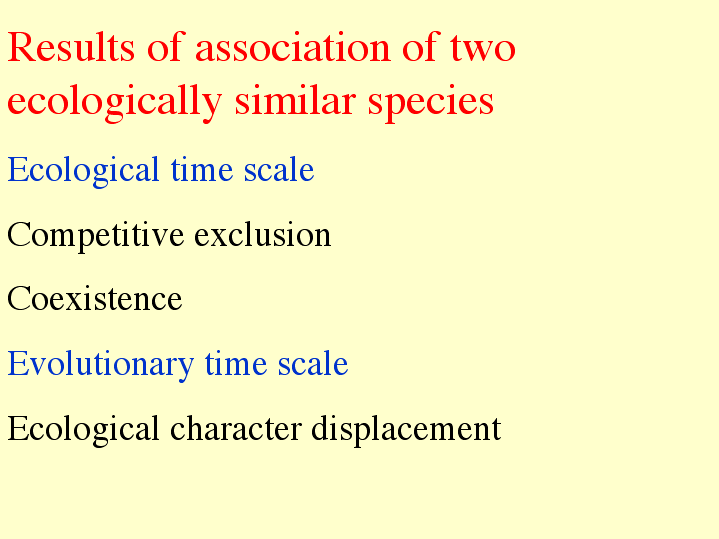 Results of association of two ecologically similar species

Ecological time scale

Competitive exclusion

Coexistence

Evolutionary time scale

Ecological character displacement